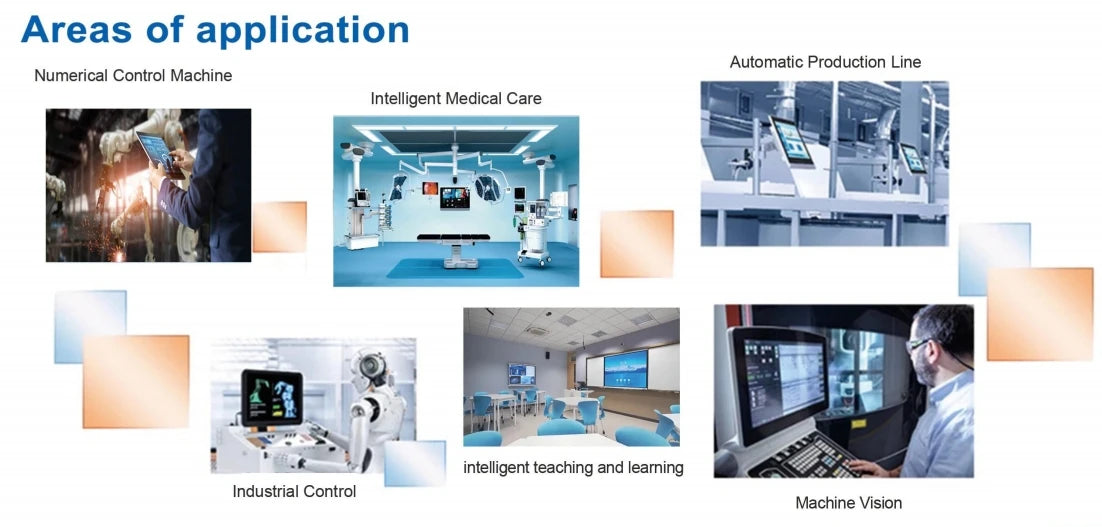 Areas of application

Numerical Control Machine

Intelligent Medical Care

Automatic Production Line

Industrial Control

intelligent teaching and learning

Machine Vision